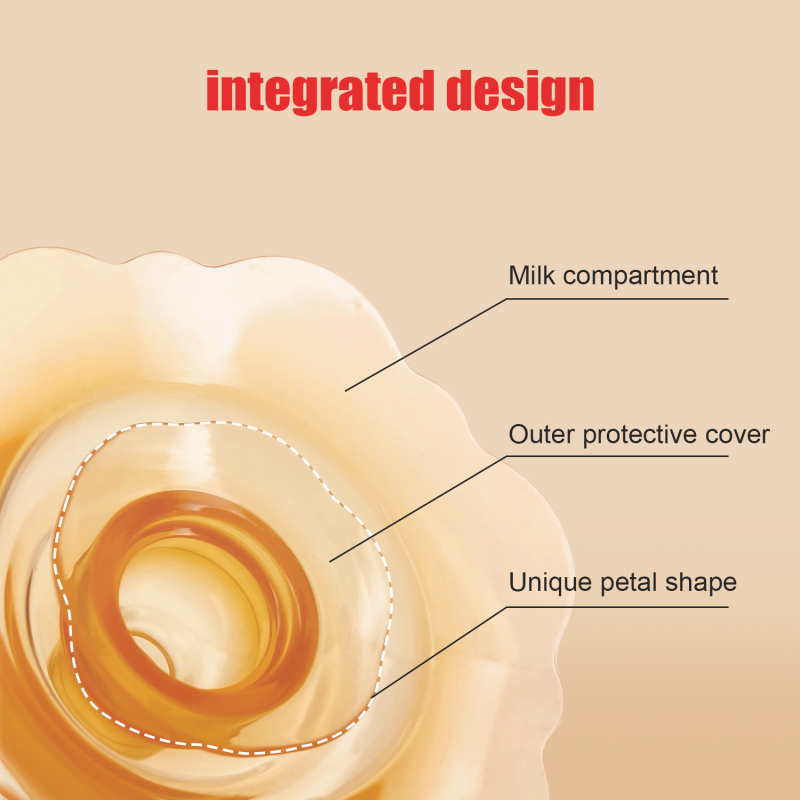 integrated design

Milk compartment

Outer protective cover

Unique petal shape